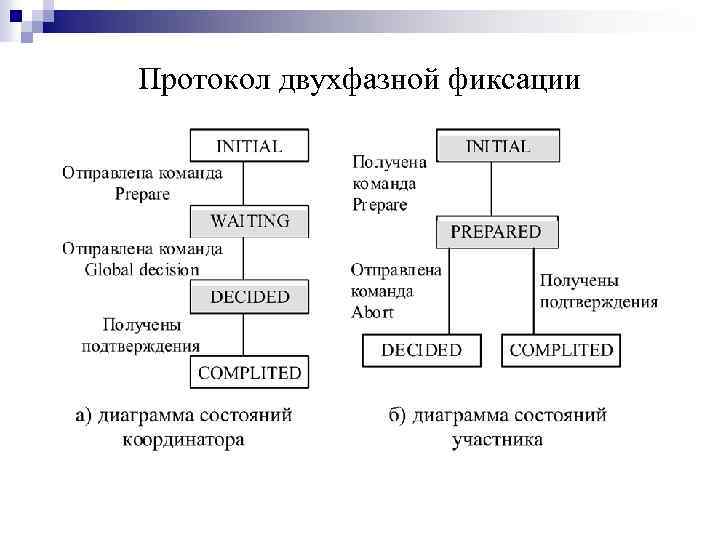 Протокол двухфазной фиксации

INITIAL

Отправлена команда Prepare

WAITING

Отправлена команда Global decision

DECIDED

Получены подтверждения

COMPLITED

а) диаграмма состояний координатора

INITIAL

Получена команда Prepare

PREPARED

Отправлена команда Abort

Получены подтверждения

DECIDED

COMPLITED

б) диаграмма состояний участника